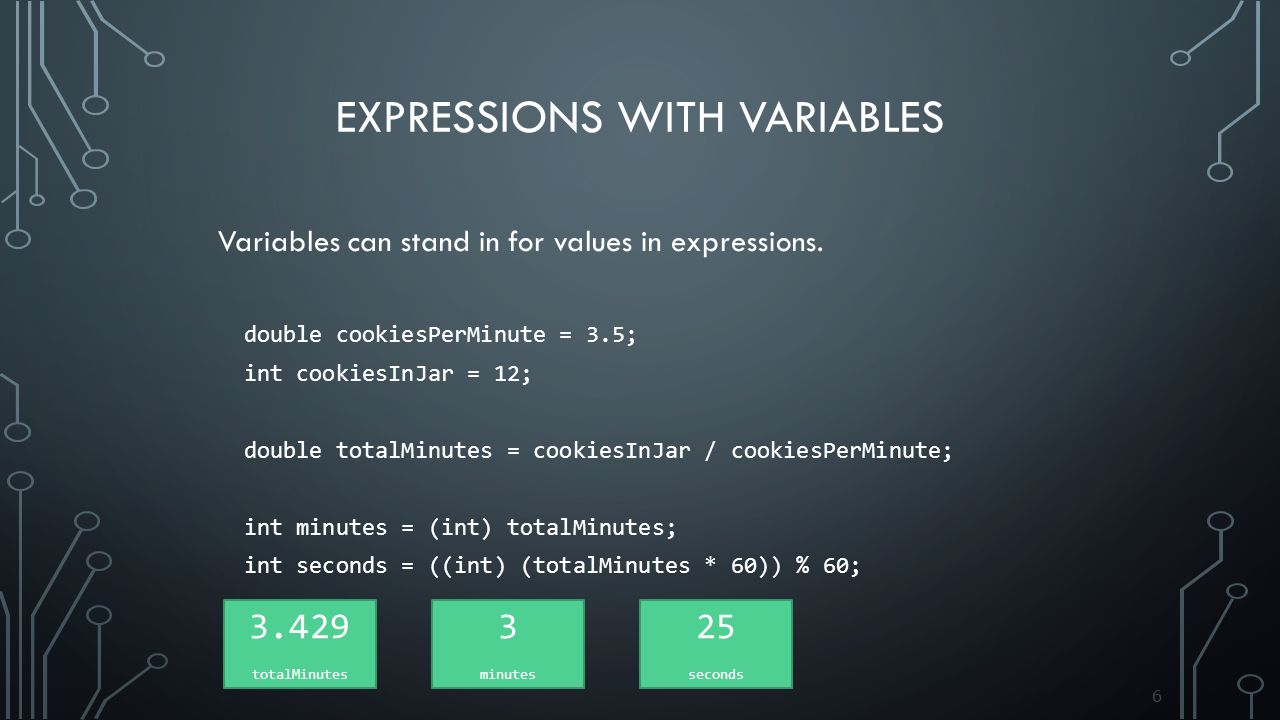 EXPRESSIONS WITH VARIABLES

Variables can stand in for values in expressions.

double cookiesPerMinute = 3.5;
int cookiesInJar = 12;

double totalMinutes = cookiesInJar / cookiesPerMinute;

int minutes = (int) totalMinutes;
int seconds = ((int) (totalMinutes * 60)) % 60;

3.429
totalMinutes

3
minutes

25
seconds

6